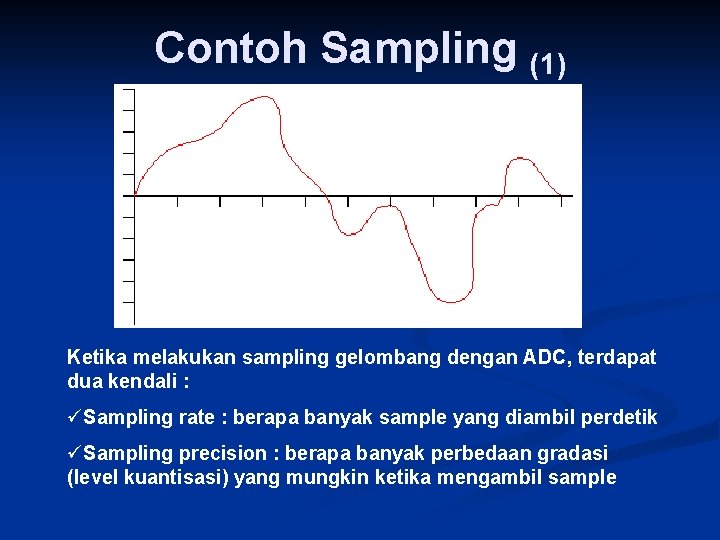 Contoh Sampling (1)

Ketika melakukan sampling gelombang dengan ADC, terdapat dua kendali :

✓Sampling rate : berapa banyak sample yang diambil perdetik

✓Sampling precision : berapa banyak perbedaan gradasi (level kuantisasi) yang mungkin ketika mengambil sample